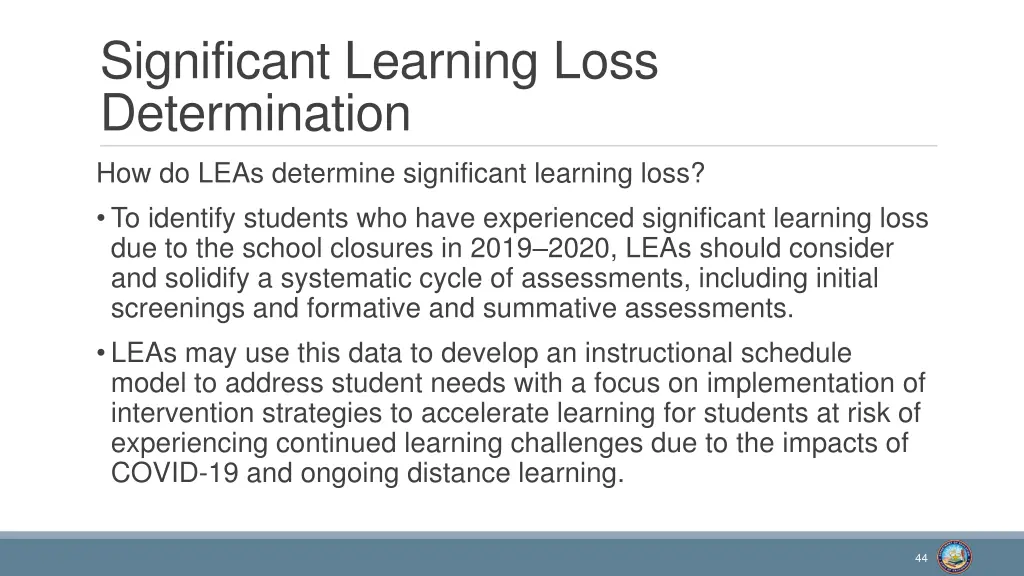 Significant Learning Loss Determination

How do LEAs determine significant learning loss?

• To identify students who have experienced significant learning loss due to the school closures in 2019–2020, LEAs should consider and solidify a systematic cycle of assessments, including initial screenings and formative and summative assessments.

• LEAs may use this data to develop an instructional schedule model to address student needs with a focus on implementation of intervention strategies to accelerate learning for students at risk of experiencing continued learning challenges due to the impacts of COVID-19 and ongoing distance learning.

44